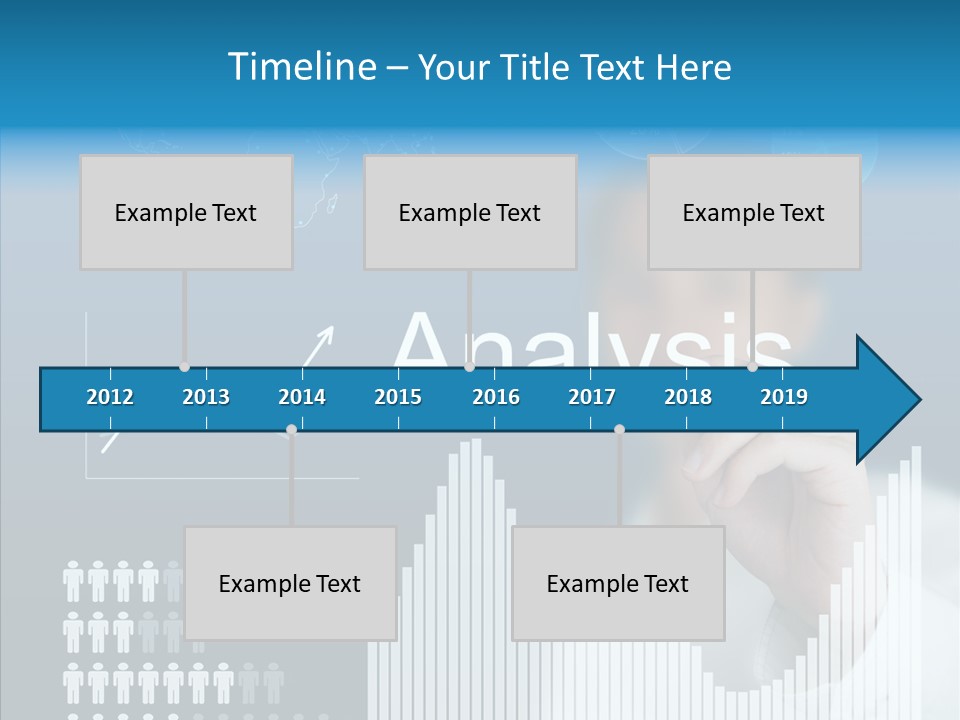 Timeline – Your Title Text Here

Example Text

Example Text

Example Text

Analysis

2012 2013 2014 2015 2016 2017 2018 2019

Example Text

Example Text